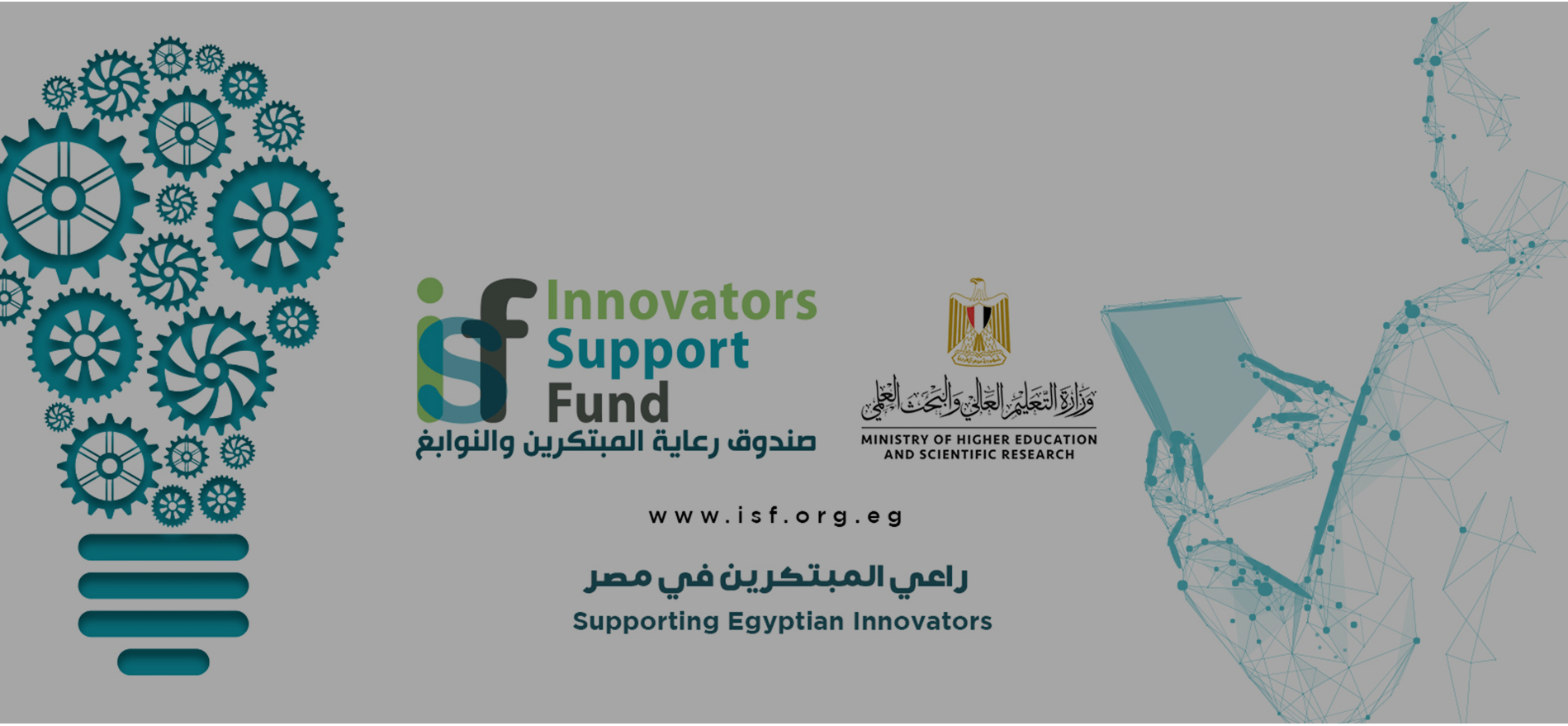 isf
Innovators Support Fund
صندوق رعاية المبتكرين والنوابغ

وزارة التعليم العالي والبحث العلمي
MINISTRY OF HIGHER EDUCATION AND SCIENTIFIC RESEARCH

www.isf.org.eg

راعي المبتكرين في مصر
Supporting Egyptian Innovators